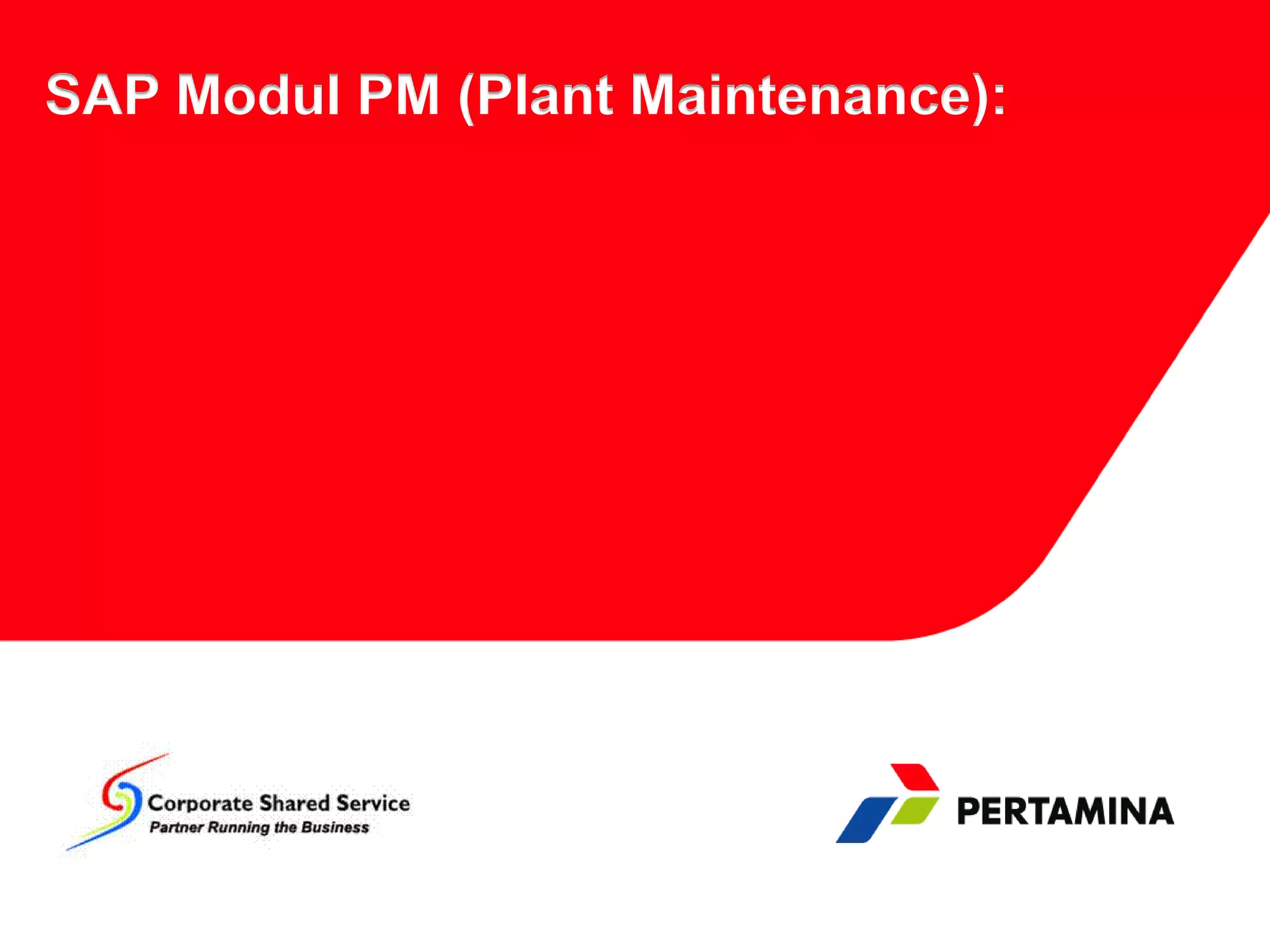 SAP Modul PM (Plant Maintenance):

Corporate Shared Service
Partner Running the Business

PERTAMINA